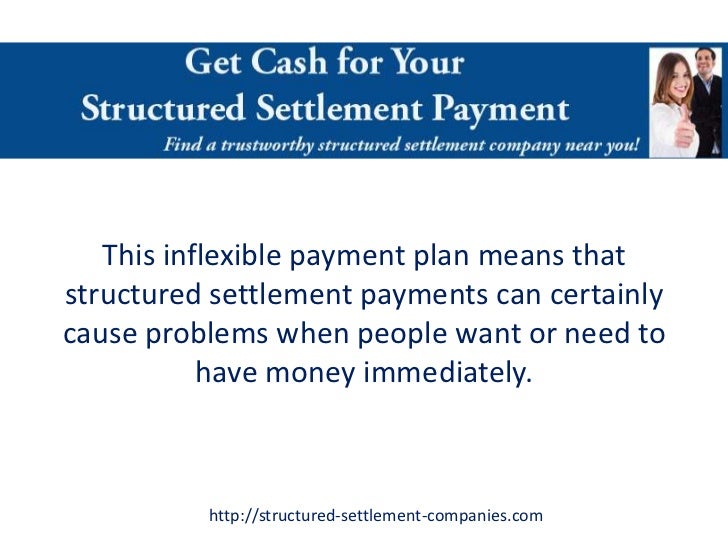 Get Cash for Your
Structured Settlement Payment
Find a trustworthy structured settlement company near you!

This inflexible payment plan means that structured settlement payments can certainly cause problems when people want or need to have money immediately.

http://structured-settlement-companies.com